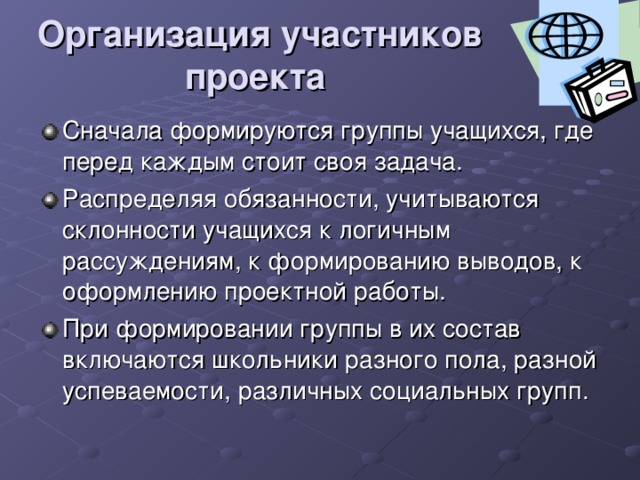 Организация участников проекта

Сначала формируются группы учащихся, где перед каждым стоит своя задача.

Распределяя обязанности, учитываются склонности учащихся к логичным рассуждениям, к формированию выводов, к оформлению проектной работы.

При формировании группы в их состав включаются школьники разного пола, разной успеваемости, различных социальных групп.